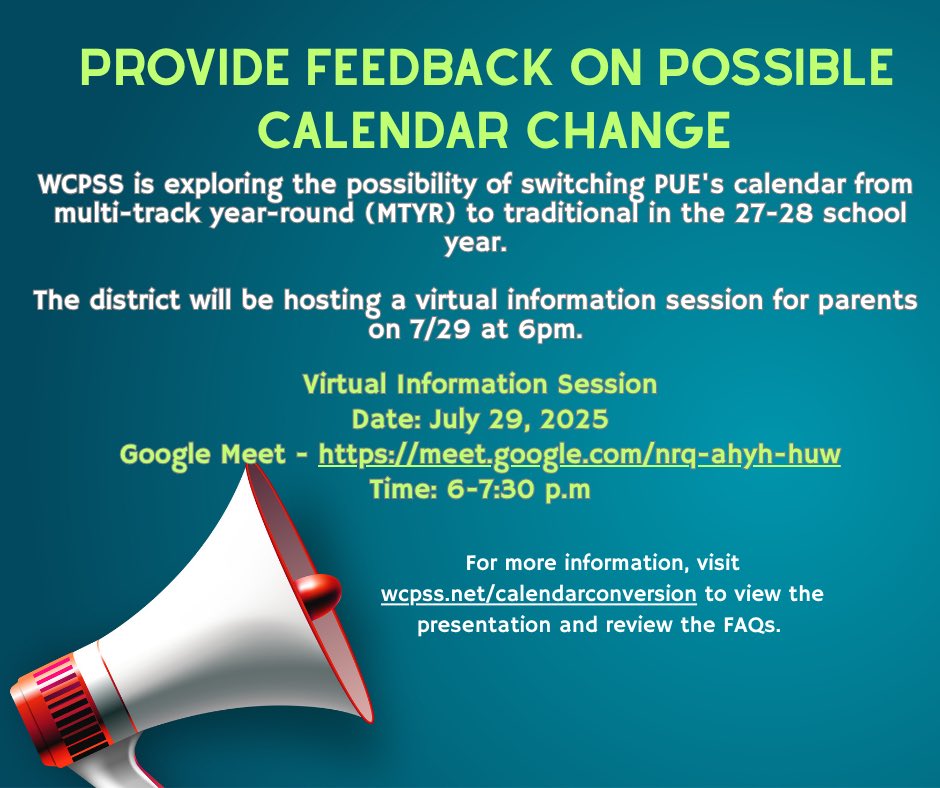 PROVIDE FEEDBACK ON POSSIBLE CALENDAR CHANGE

WCPSS is exploring the possibility of switching PUE's calendar from multi-track year-round (MTYR) to traditional in the 27-28 school year.

The district will be hosting a virtual information session for parents on 7/29 at 6pm.

Virtual Information Session
Date: July 29, 2025
Google Meet - https://meet.google.com/nrq-ahyh-huw
Time: 6-7:30 p.m

For more information, visit wcpss.net/calendarconversion to view the presentation and review the FAQs.